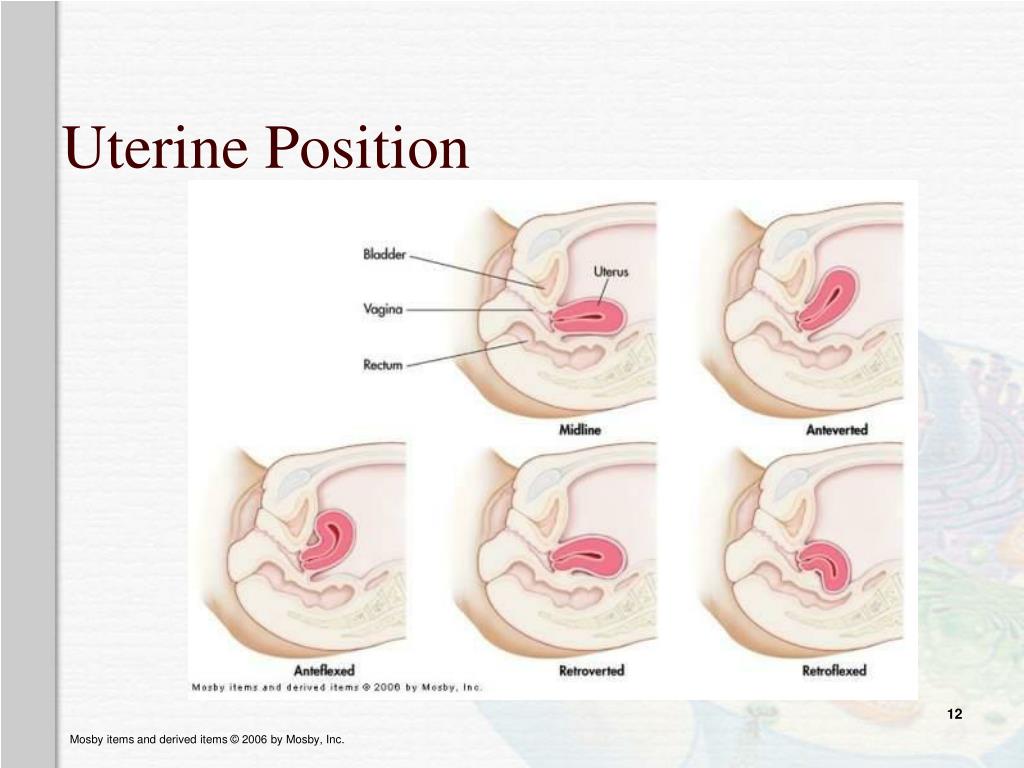 Uterine Position

Bladder
Vagina
Rectum
Uterus
Midline
Anteverted
Anteflexed
Retroverted
Retroflexed
Mosby items and derived items © 2006 by Mosby, Inc.

12

Mosby items and derived items © 2006 by Mosby, Inc.